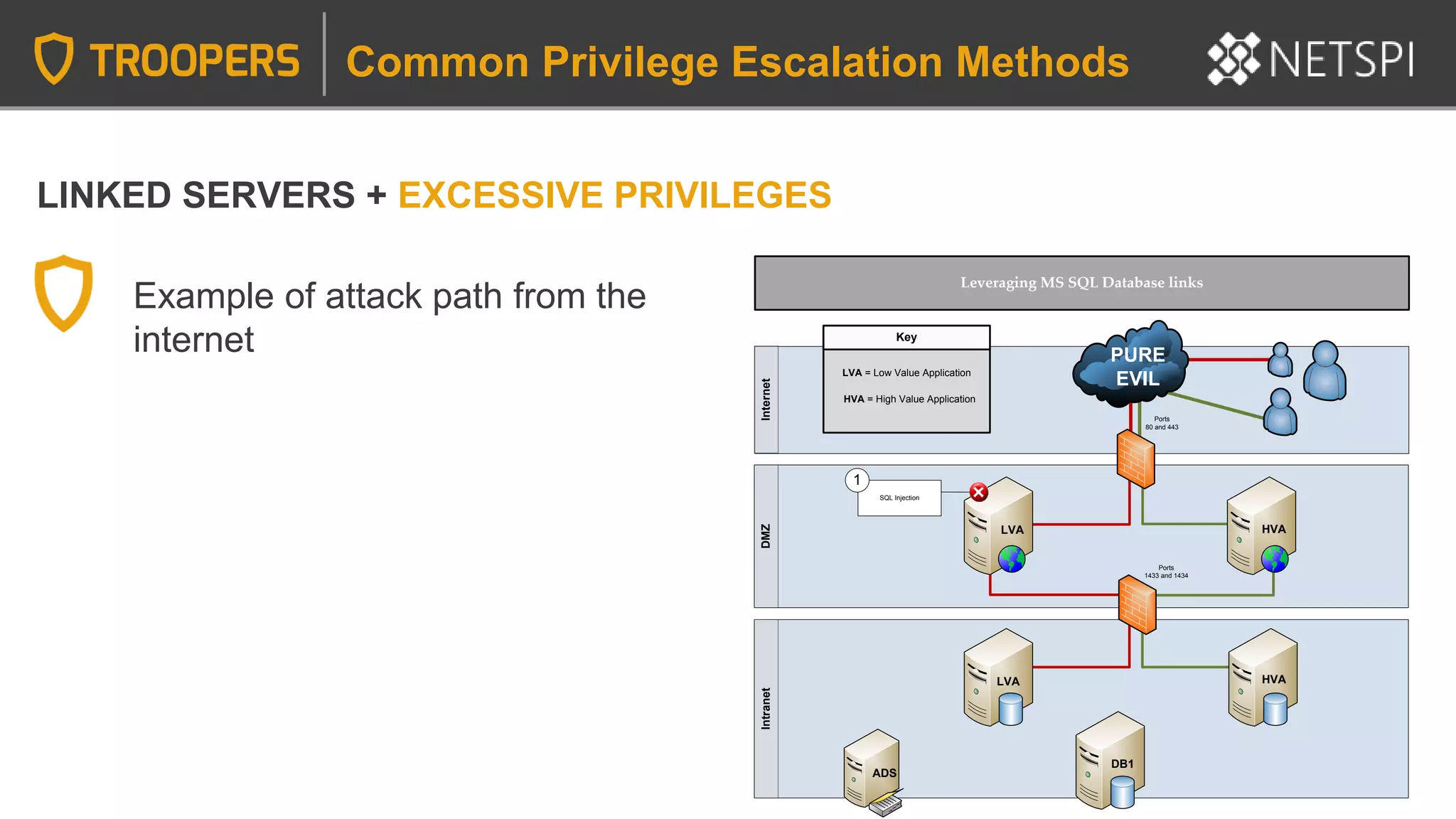 TROOPERS Common Privilege Escalation Methods NETSPI

LINKED SERVERS + EXCESSIVE PRIVILEGES

Example of attack path from the internet

Leveraging MS SQL Database links

Key

LVA = Low Value Application

HVA = High Value Application

Internet

PURE EVIL

Ports 80 and 443

DMZ

1

SQL Injection

LVA

HVA

Ports 1433 and 1434

Intranet

LVA

HVA

ADS

DB1